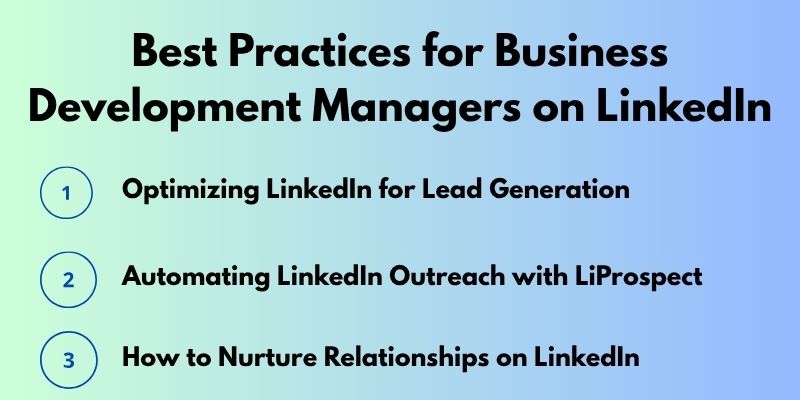 Best Practices for Business Development Managers on LinkedIn

1 Optimizing LinkedIn for Lead Generation

2 Automating LinkedIn Outreach with LiProspect

3 How to Nurture Relationships on LinkedIn